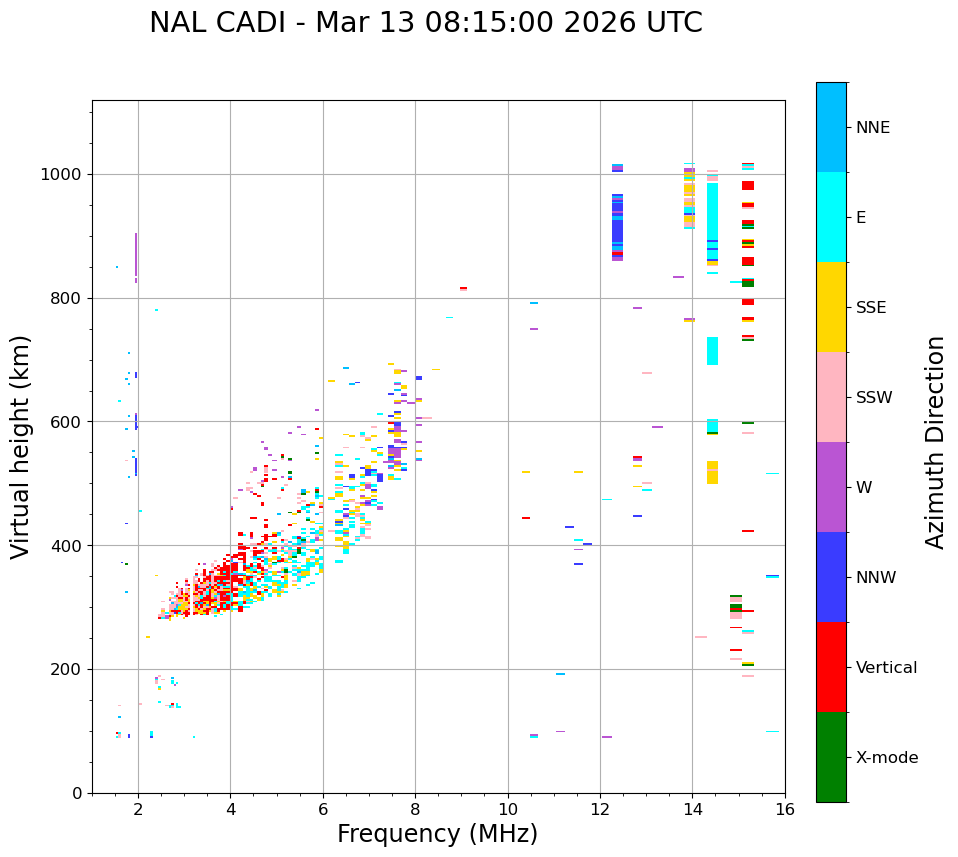 NAL CADI - Mar 13 08:15:00 2026 UTC

Virtual height (km)

1000
800
600
400
200
0

2 4 6 8 10 12 14 16

Frequency (MHz)

NNE
E
SSE
SSW
W
NNW
Vertical
X-mode

Azimuth Direction